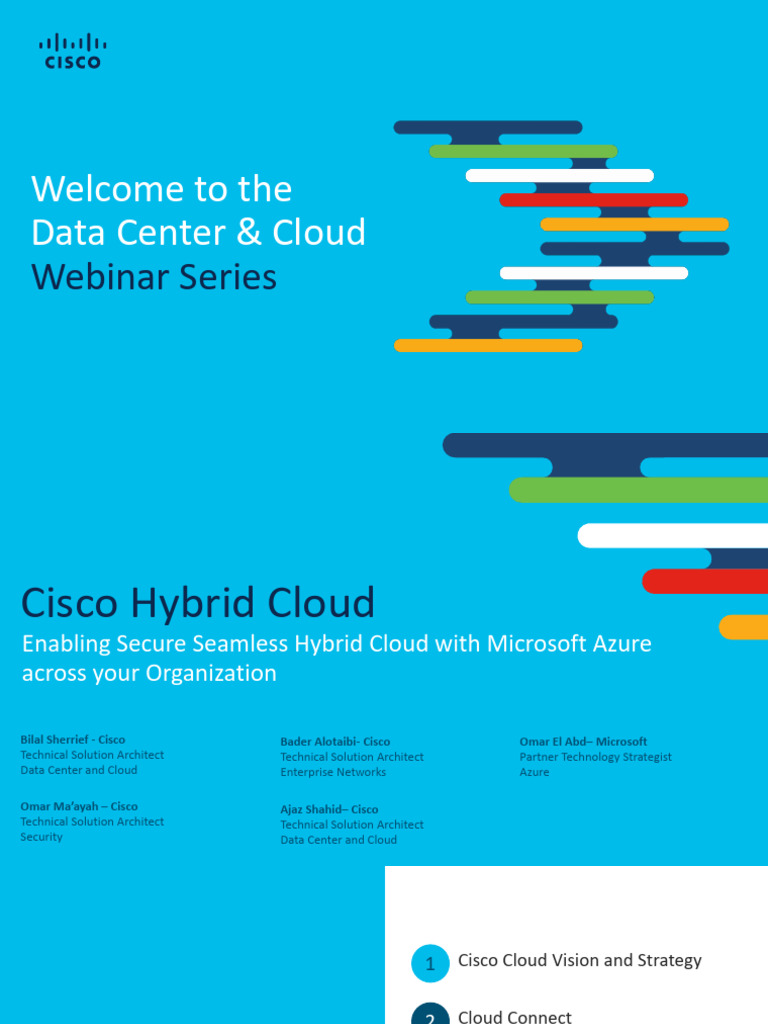 CISCO

Welcome to the Data Center & Cloud Webinar Series

Cisco Hybrid Cloud

Enabling Secure Seamless Hybrid Cloud with Microsoft Azure across your Organization

Bilal Sherrief - Cisco
Technical Solution Architect
Data Center and Cloud

Omar Ma'ayah – Cisco
Technical Solution Architect
Security

Bader Alotaibi- Cisco
Technical Solution Architect
Enterprise Networks

Ajaz Shahid– Cisco
Technical Solution Architect
Data Center and Cloud

Omar El Abd– Microsoft
Partner Technology Strategist
Azure

1 Cisco Cloud Vision and Strategy

2 Cloud Connect